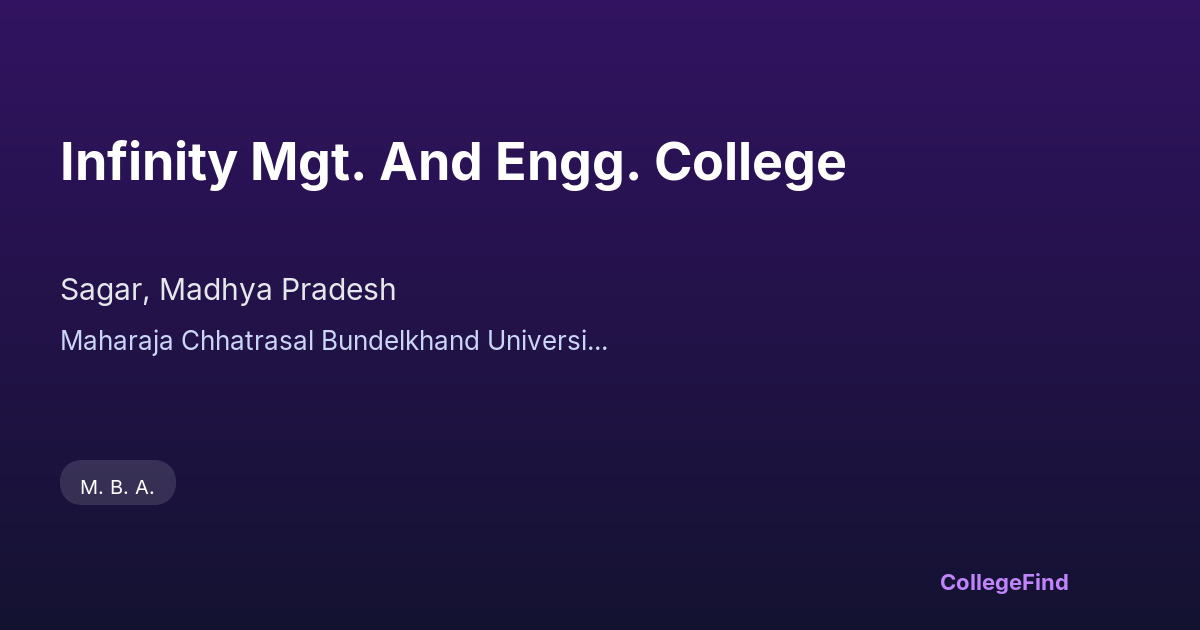 Infinity Mgt. And Engg. College

Sagar, Madhya Pradesh

Maharaja Chhatrasal Bundelkhand Universi...

M. B. A.

CollegeFind